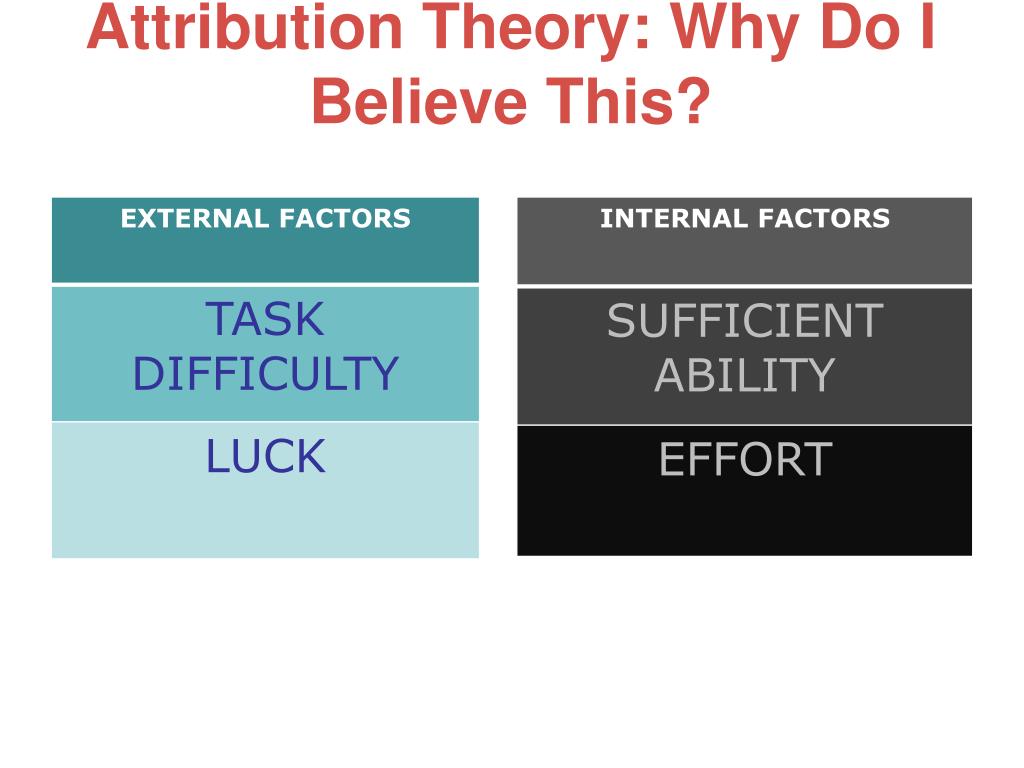 Attribution Theory: Why Do I Believe This?

| EXTERNAL FACTORS |
|---|
| TASK DIFFICULTY |
| LUCK |

| INTERNAL FACTORS |
|---|
| SUFFICIENT ABILITY |
| EFFORT |